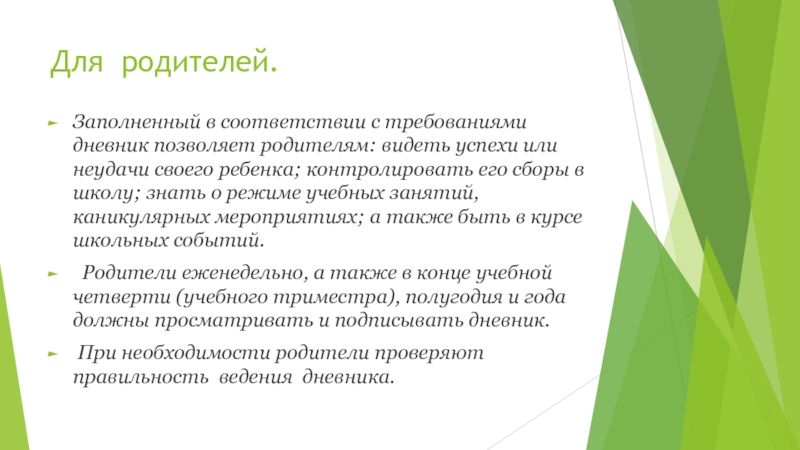 Для родителей.

Заполненный в соответствии с требованиями дневник позволяет родителям: видеть успехи или неудачи своего ребенка; контролировать его сборы в школу; знать о режиме учебных занятий, каникулярных мероприятиях; а также быть в курсе школьных событий.

Родители еженедельно, а также в конце учебной четверти (учебного триместра), полугодия и года должны просматривать и подписывать дневник.

При необходимости родители проверяют правильность ведения дневника.